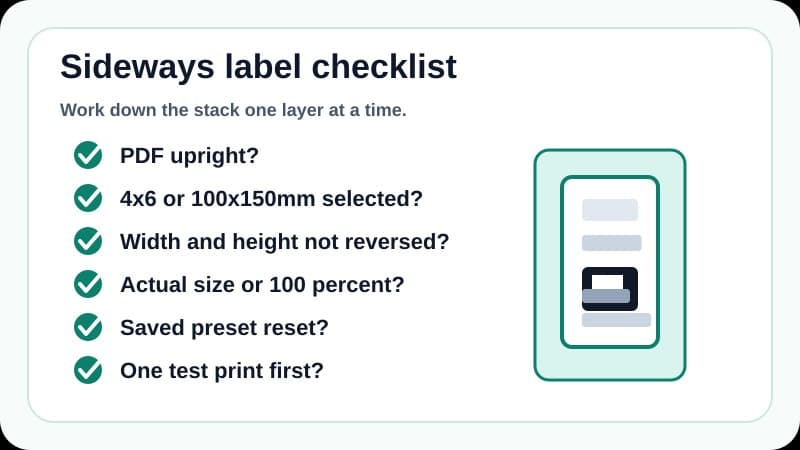 Sideways label checklist

Work down the stack one layer at a time.

PDF upright?

4x6 or 100x150mm selected?

Width and height not reversed?

Actual size or 100 percent?

Saved preset reset?

One test print first?